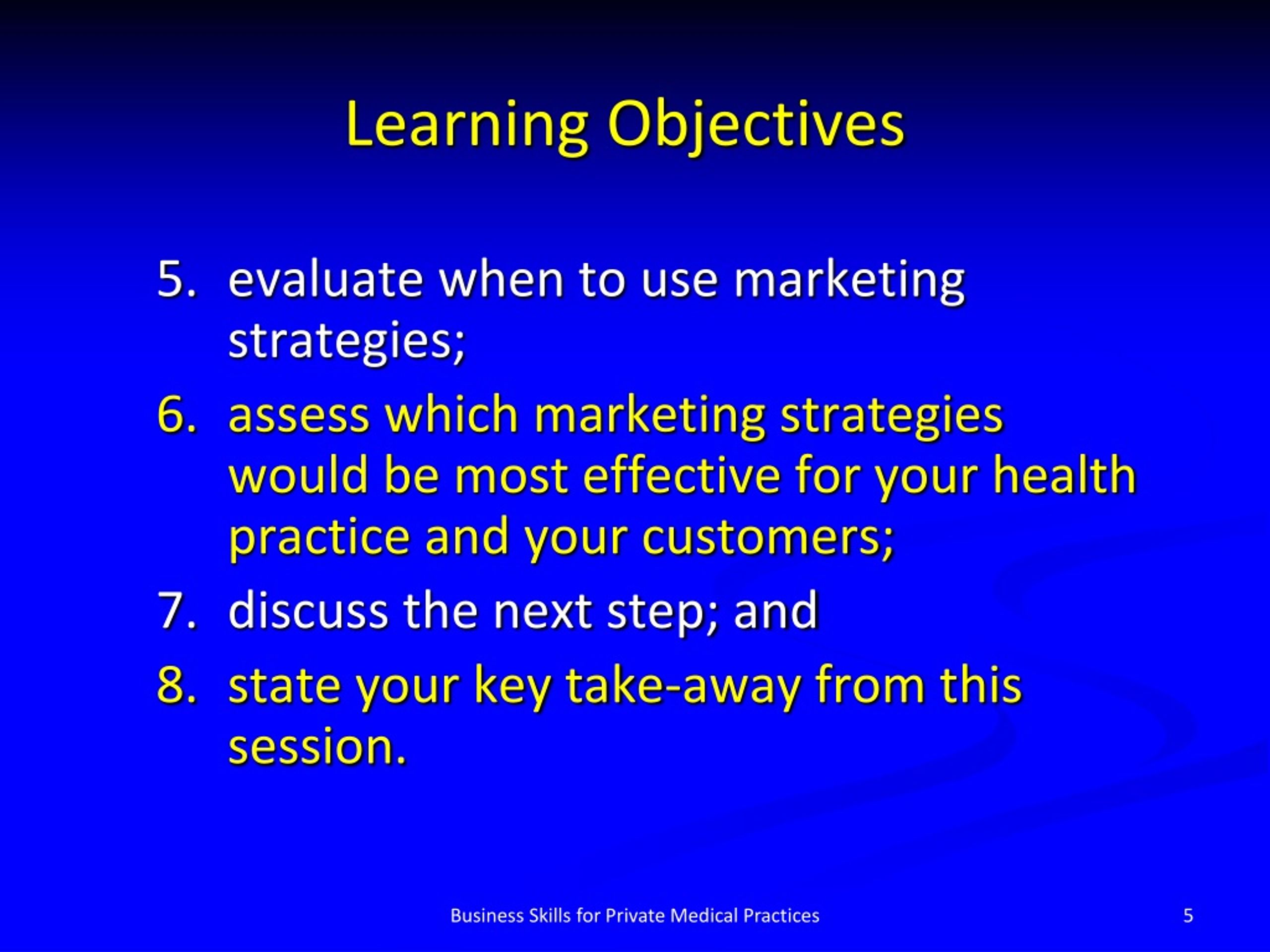 Learning Objectives

5. evaluate when to use marketing strategies;

6. assess which marketing strategies would be most effective for your health practice and your customers;

7. discuss the next step; and

8. state your key take-away from this session.

Business Skills for Private Medical Practices

5